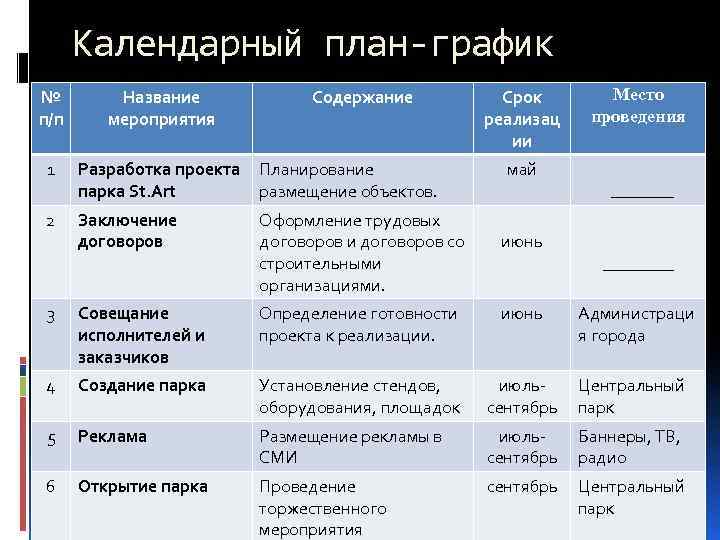 Календарный план-график

| № п/п | Название мероприятия | Содержание | Срок реализации | Место проведения |
|---|---|---|---|---|
| 1 | Разработка проекта парка St.Art | Планирование размещение объектов. | май | ________ |
| 2 | Заключение договоров | Оформление трудовых договоров и договоров со строительными организациями. | июнь | ________ |
| 3 | Совещание исполнителей и заказчиков | Определение готовности проекта к реализации. | июнь | Администрация города |
| 4 | Создание парка | Установление стендов, оборудования, площадок | июль-сентябрь | Центральный парк |
| 5 | Реклама | Размещение рекламы в СМИ | июль-сентябрь | Баннеры, ТВ, радио |
| 6 | Открытие парка | Проведение торжественного мероприятия | сентябрь | Центральный парк |